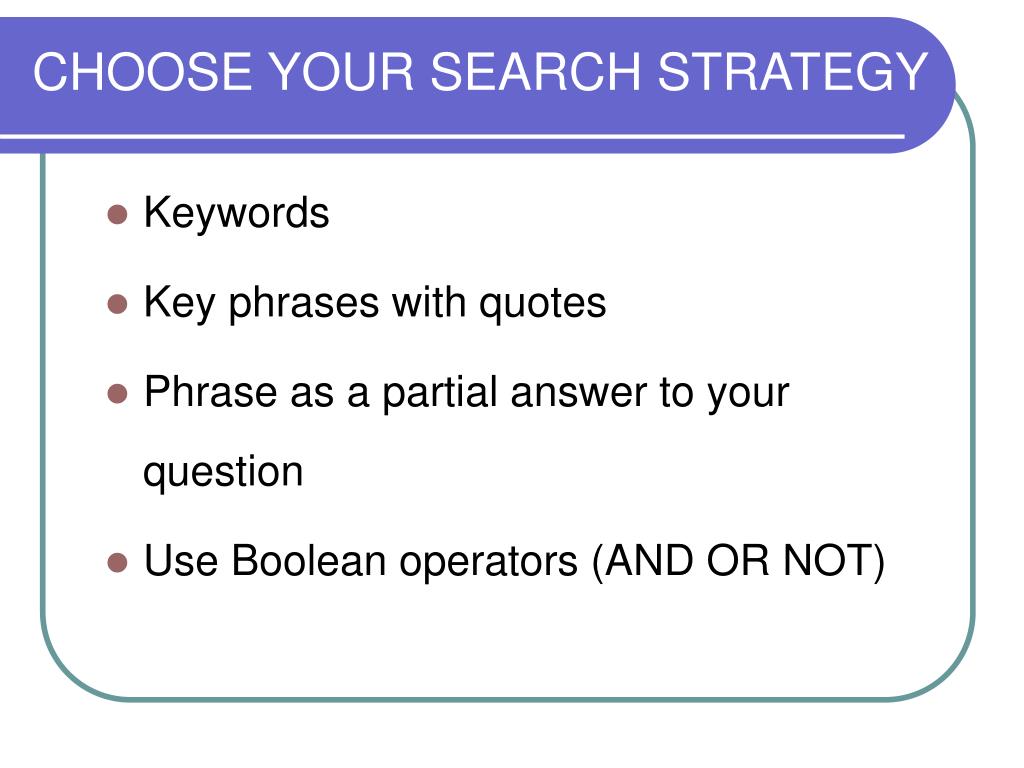 CHOOSE YOUR SEARCH STRATEGY

- Keywords
- Key phrases with quotes
- Phrase as a partial answer to your question
- Use Boolean operators (AND OR NOT)